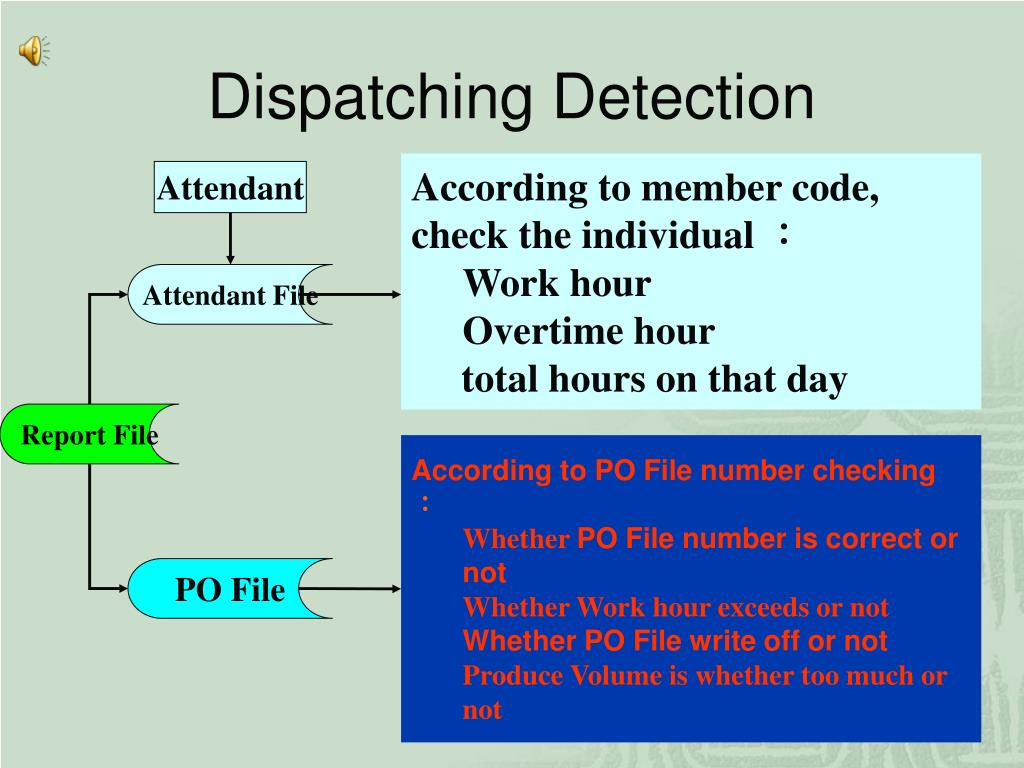 Dispatching Detection

Attendant

Attendant File

Report File

PO File

According to member code, check the individual ：
Work hour
Overtime hour
total hours on that day

According to PO File number checking ：
Whether PO File number is correct or not
Whether Work hour exceeds or not
Whether PO File write off or not
Produce Volume is whether too much or not